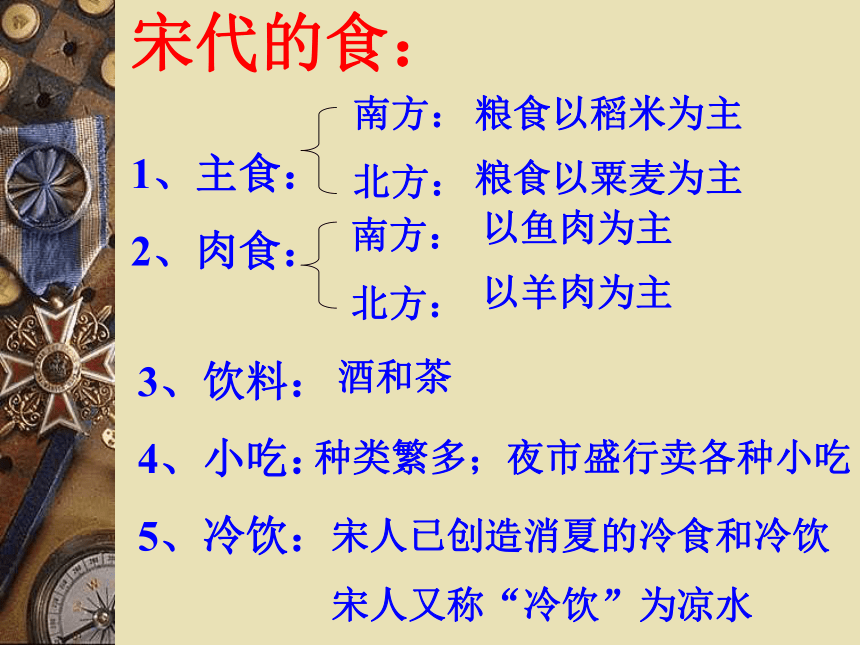 宋代的食：

1、主食：
南方：粮食以稻米为主
北方：粮食以粟麦为主

2、肉食：
南方：以鱼肉为主
北方：以羊肉为主

3、饮料：酒和茶

4、小吃：种类繁多；夜市盛行卖各种小吃

5、冷饮：宋人已创造消夏的冷食和冷饮
宋人又称“冷饮”为凉水